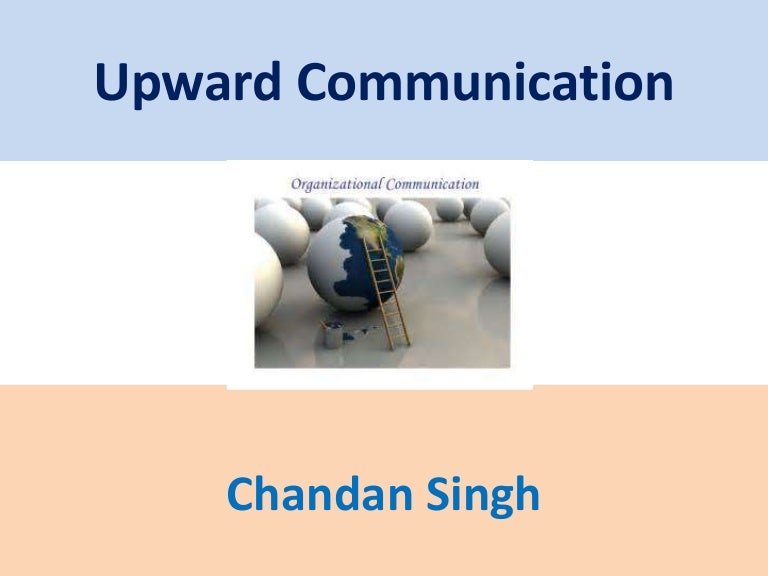 Upward Communication

Organizational Communication

Chandan Singh